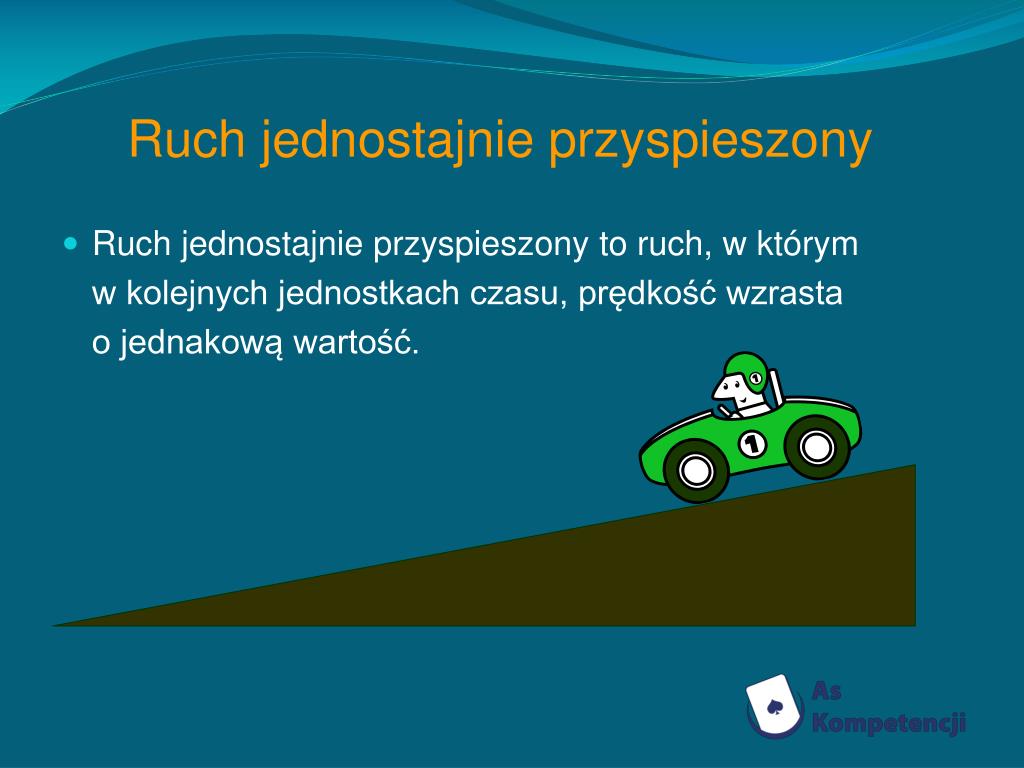 Ruch jednostajnie przyspieszony

Ruch jednostajnie przyspieszony to ruch, w którym w kolejnych jednostkach czasu, prędkość wzrasta o jednakową wartość.

1

1

As Kompetencji